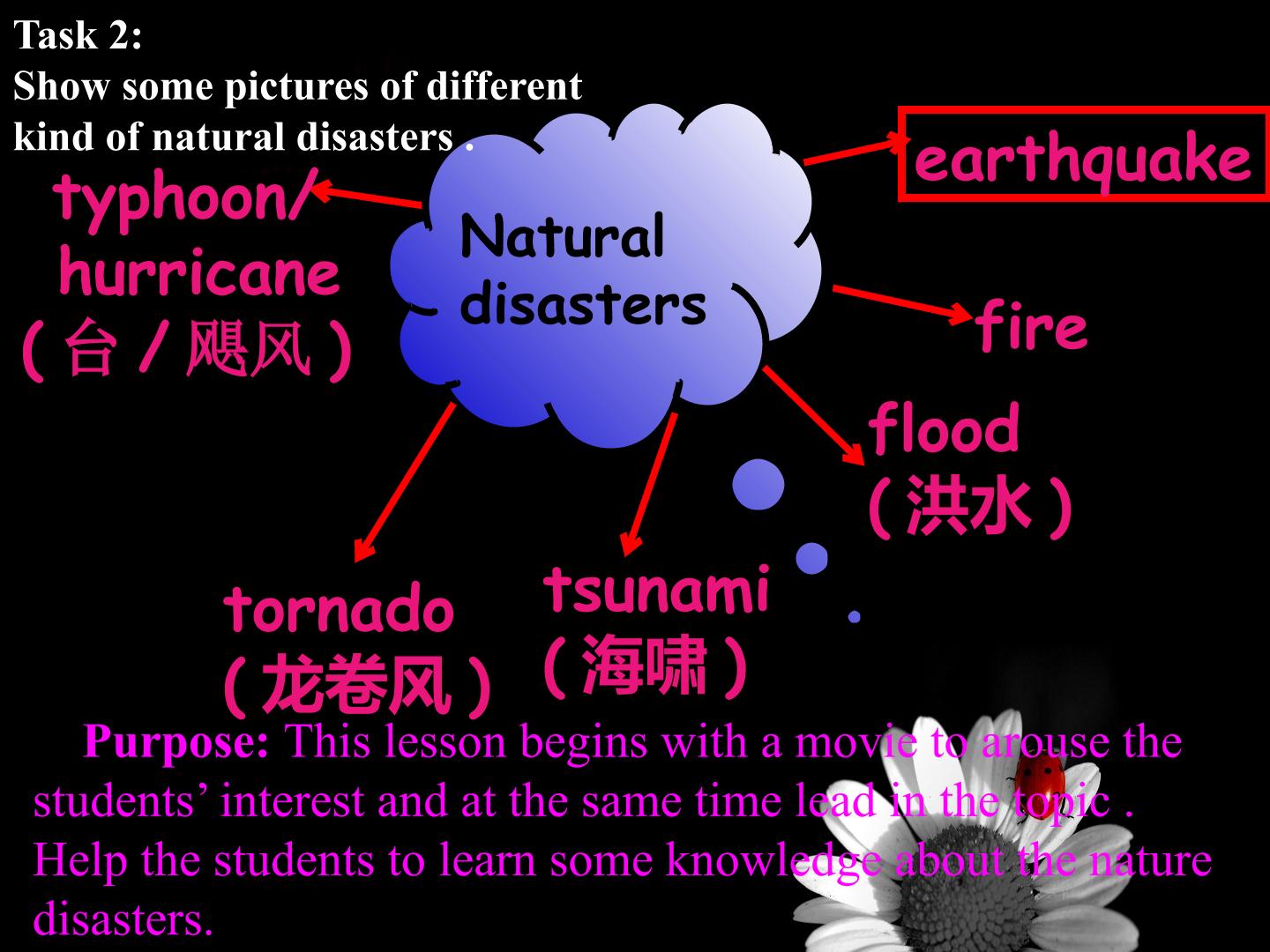 Task 2:
Show some pictures of different kind of natural disasters .

Natural disasters

typhoon/
hurricane
(台/飓风)

earthquake

fire

flood
(洪水)

tornado
(龙卷风)

tsunami
(海啸)

Purpose: This lesson begins with a movie to arouse the students' interest and at the same time lead in the topic . Help the students to learn some knowledge about the nature disasters.